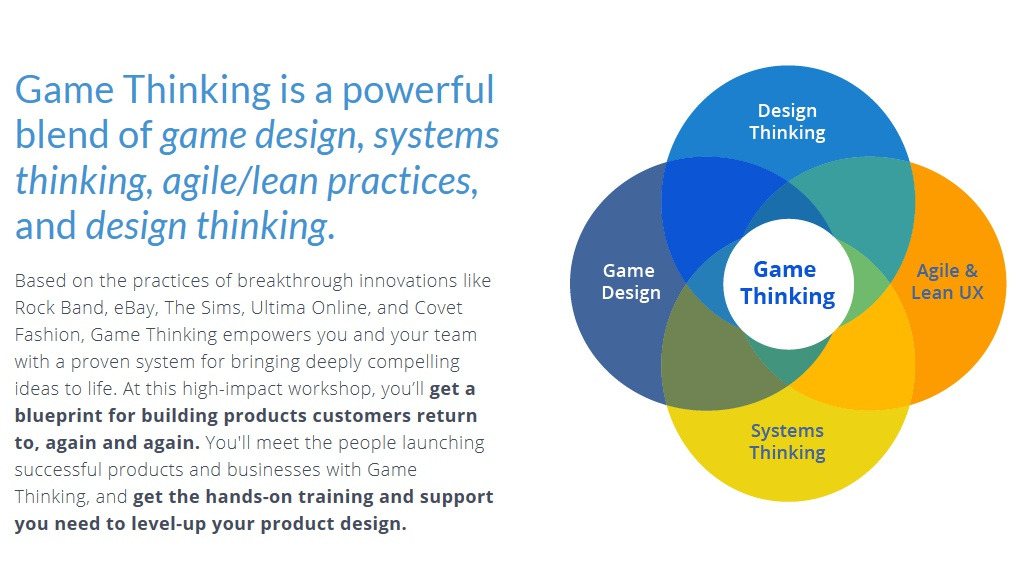 Game Thinking is a powerful blend of game design, systems thinking, agile/lean practices, and design thinking.

Based on the practices of breakthrough innovations like Rock Band, eBay, The Sims, Ultima Online, and Covet Fashion, Game Thinking empowers you and your team with a proven system for bringing deeply compelling ideas to life. At this high-impact workshop, you'll get a blueprint for building products customers return to, again and again. You'll meet the people launching successful products and businesses with Game Thinking, and get the hands-on training and support you need to level-up your product design.

Design Thinking

Game Design

Game Thinking

Agile & Lean UX

Systems Thinking